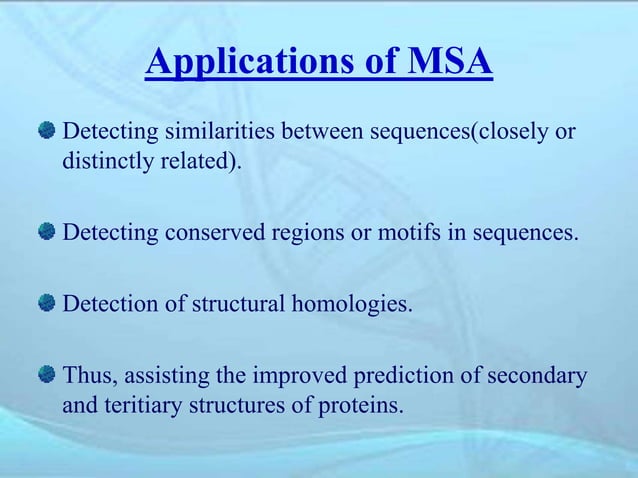 Applications of MSA

Detecting similarities between sequences(closely or distinctly related).

Detecting conserved regions or motifs in sequences.

Detection of structural homologies.

Thus, assisting the improved prediction of secondary and teritiary structures of proteins.